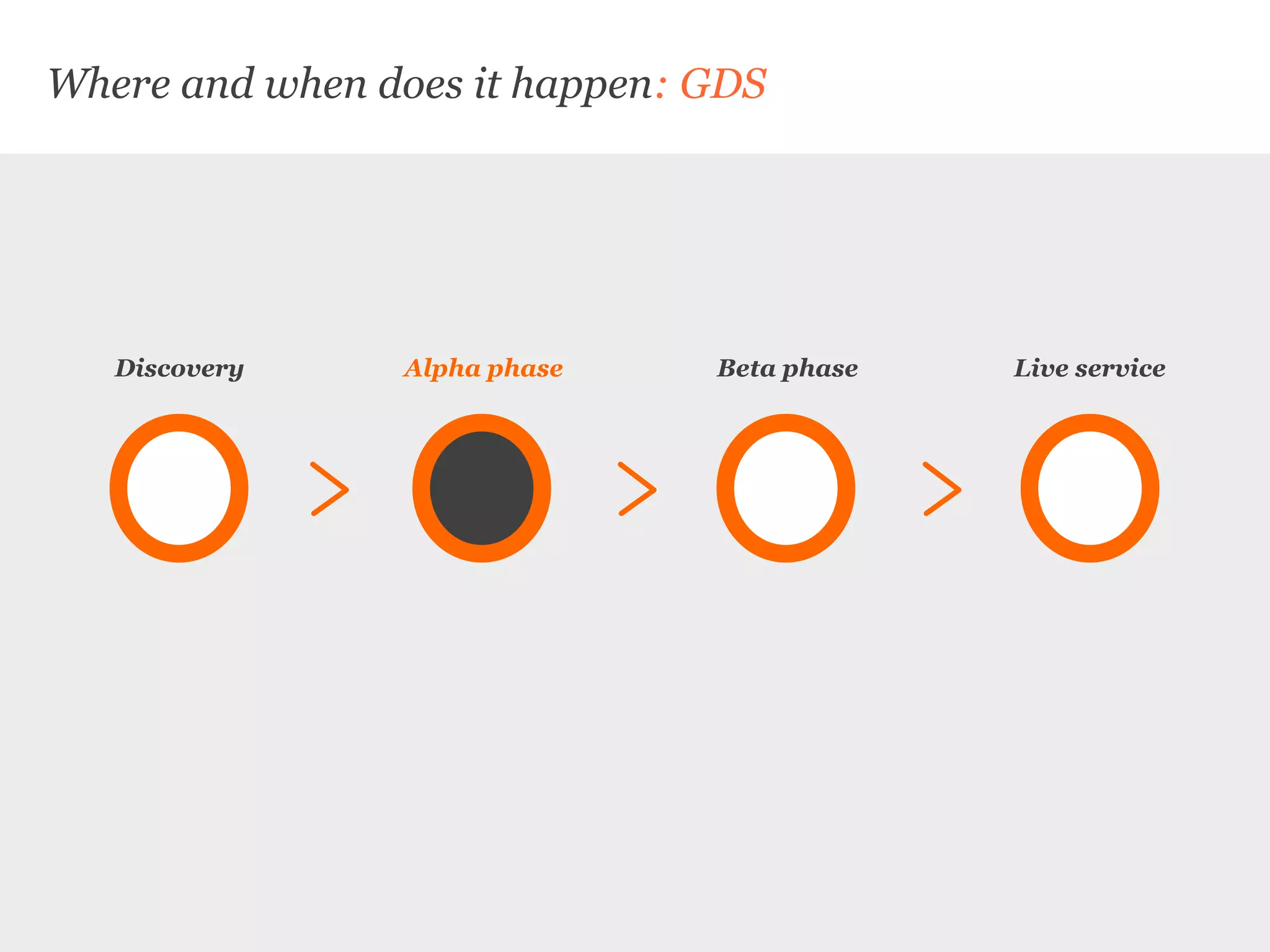 Where and when does it happen: GDS

Discovery

Alpha phase

Beta phase

Live service